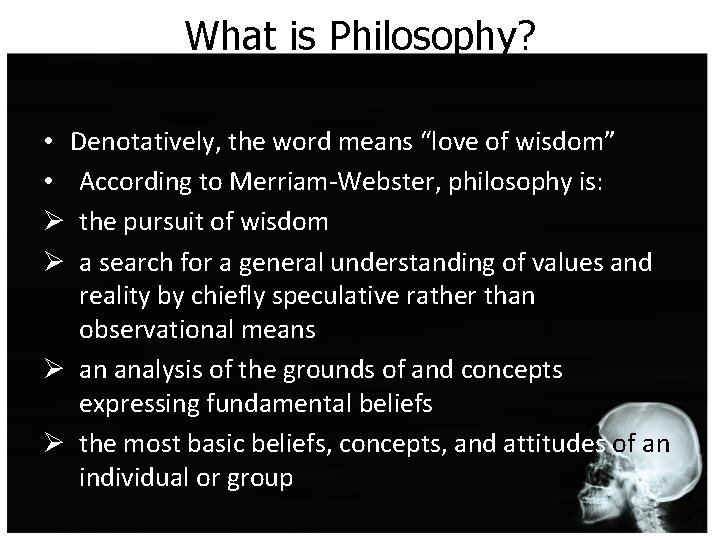 What is Philosophy?

• Denotatively, the word means “love of wisdom”

• According to Merriam-Webster, philosophy is:

➢ the pursuit of wisdom

➢ a search for a general understanding of values and reality by chiefly speculative rather than observational means

➢ an analysis of the grounds of and concepts expressing fundamental beliefs

➢ the most basic beliefs, concepts, and attitudes of an individual or group